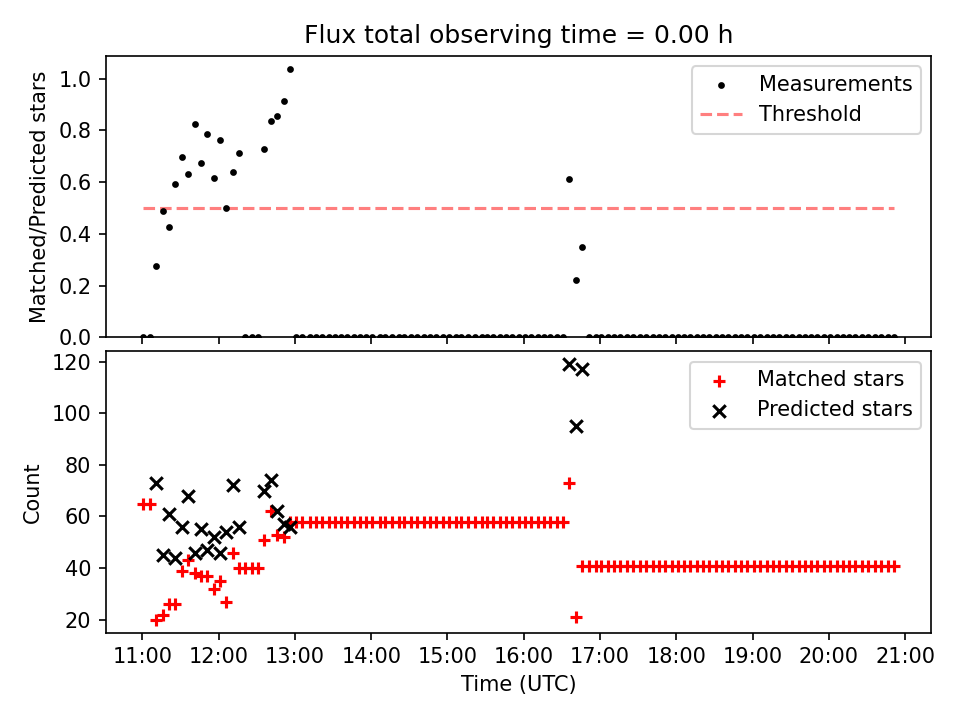 Flux total observing time = 0.00 h

Matched/Predicted stars

1.0
0.8
0.6
0.4
0.2
0.0

Measurements
Threshold

Count

120
100
80
60
40
20

Matched stars
Predicted stars

11:00 12:00 13:00 14:00 15:00 16:00 17:00 18:00 19:00 20:00 21:00

Time (UTC)